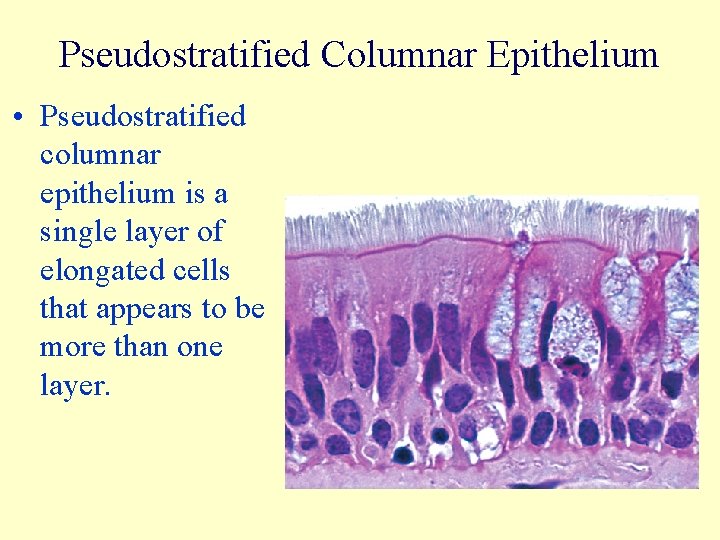 Pseudostratified Columnar Epithelium

• Pseudostratified columnar epithelium is a single layer of elongated cells that appears to be more than one layer.